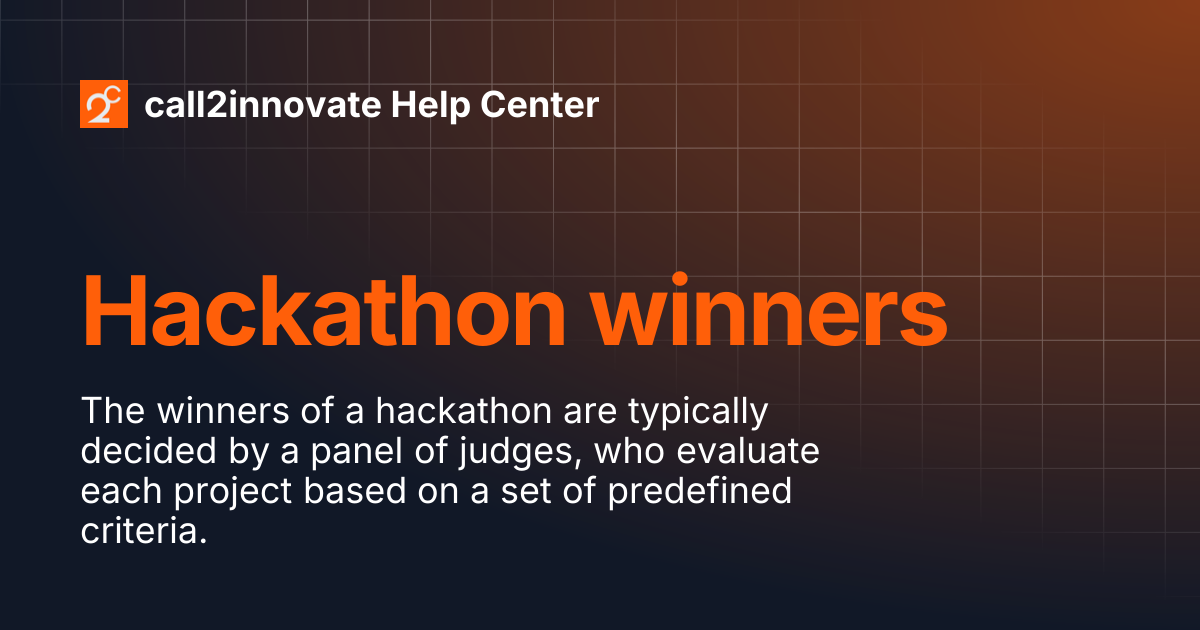 2C call2innovate Help Center

Hackathon winners

The winners of a hackathon are typically decided by a panel of judges, who evaluate each project based on a set of predefined criteria.